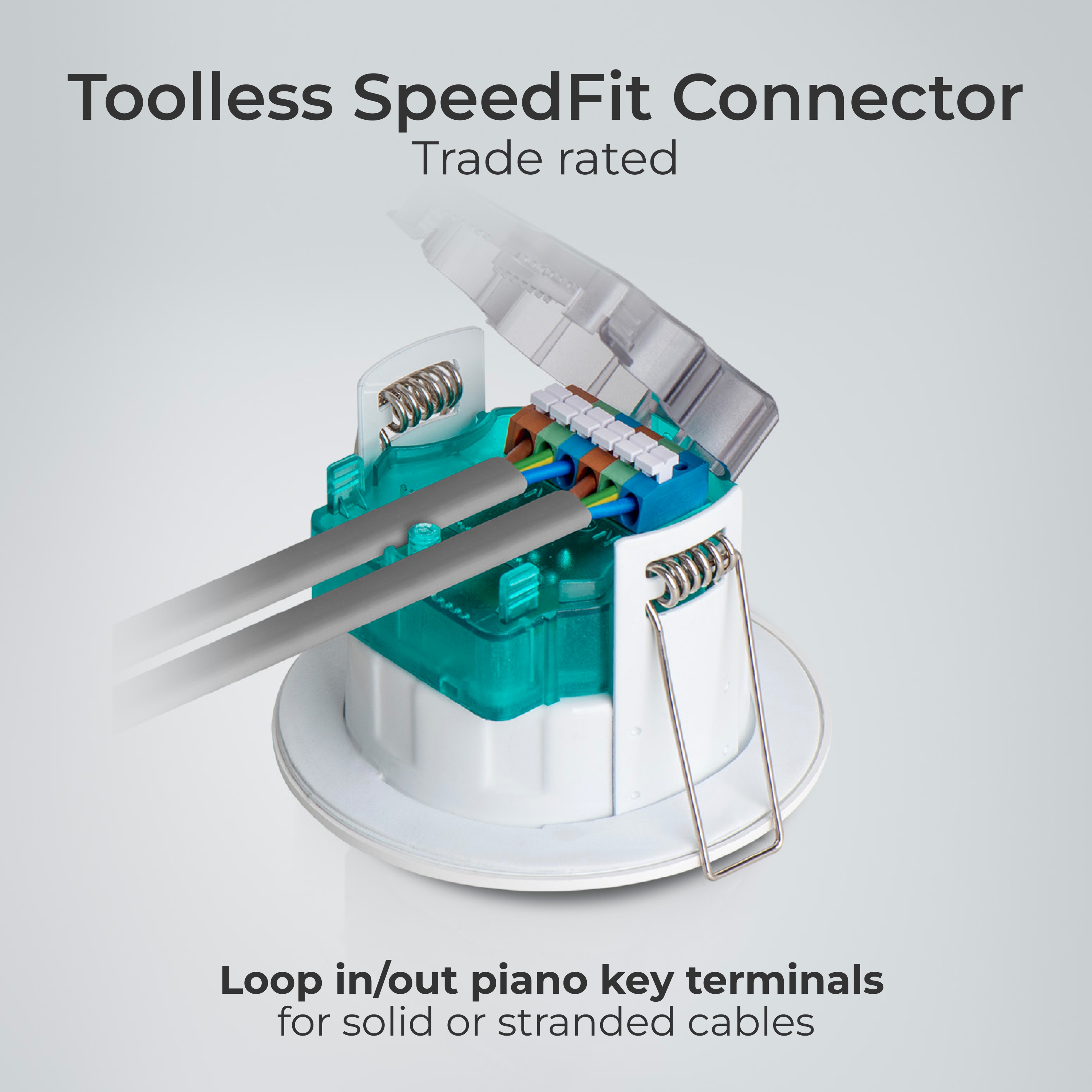 Toolless SpeedFit Connector
Trade rated

Loop in/out piano key terminals
for solid or stranded cables